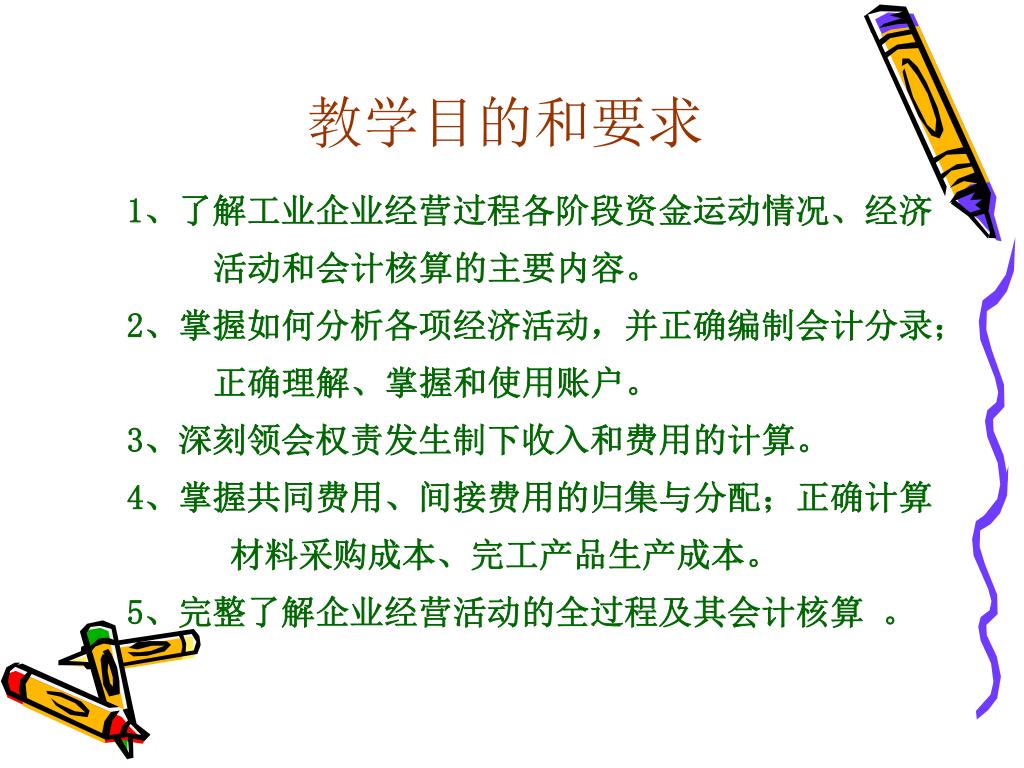 教学目的和要求

1、了解工业企业经营过程各阶段资金运动情况、经济活动和会计核算的主要内容。

2、掌握如何分析各项经济活动，并正确编制会计分录；正确理解、掌握和使用账户。

3、深刻领会权责发生制下收入和费用的计算。

4、掌握共同费用、间接费用的归集与分配；正确计算材料采购成本、完工产品生产成本。

5、完整了解企业经营活动的全过程及其会计核算 。